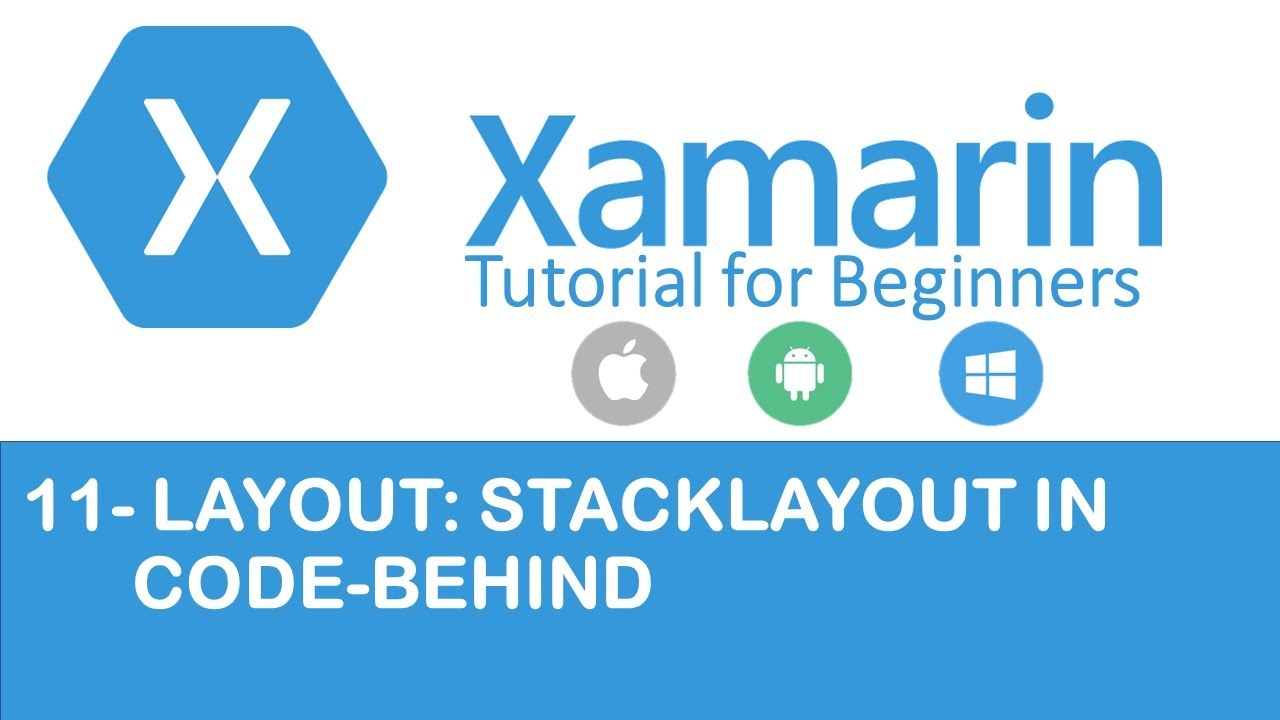 X

Xamarin
Tutorial for Beginners

11- LAYOUT: STACKLAYOUT IN CODE-BEHIND